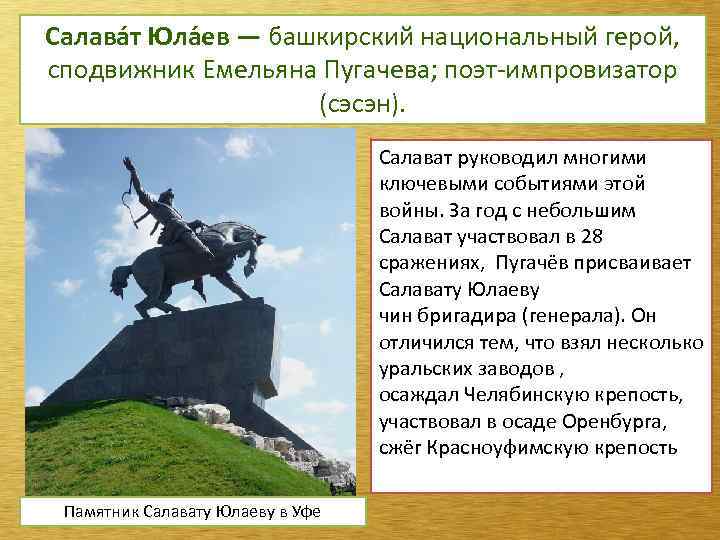 Салава́т Юла́ев — башкирский национальный герой, сподвижник Емельяна Пугачева; поэт-импровизатор (сэсэн).

Салават руководил многими ключевыми событиями этой войны. За год с небольшим Салават участвовал в 28 сражениях, Пугачёв присваивает Салавату Юлаеву
чин бригадира (генерала). Он отличился тем, что взял несколько уральских заводов ,
осаждал Челябинскую крепость,
участвовал в осаде Оренбурга,
сжёг Красноуфимскую крепость

Памятник Салавату Юлаеву в Уфе